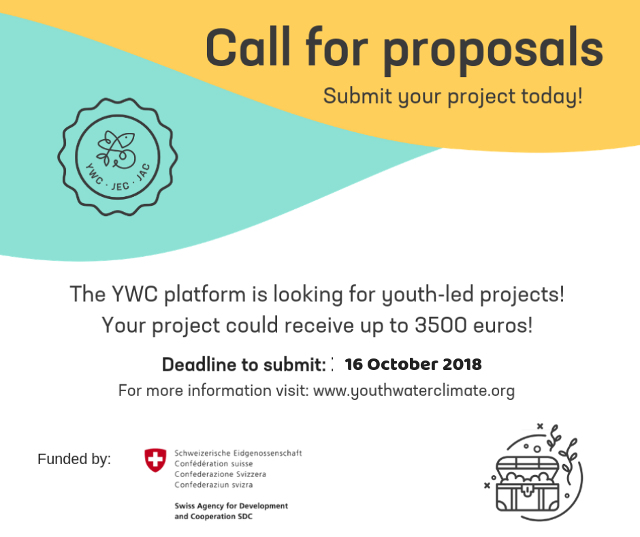 Call for proposals

Submit your project today!

YWC · JEC · JAC

The YWC platform is looking for youth-led projects!
Your project could receive up to 3500 euros!

Deadline to submit: 16 October 2018

For more information visit: www.youthwaterclimate.org

Funded by:

Schweizerische Eidgenossenschaft
Confédération suisse
Confederazione Svizzera
Confederaziun svizra

Swiss Agency for Development and Cooperation SDC